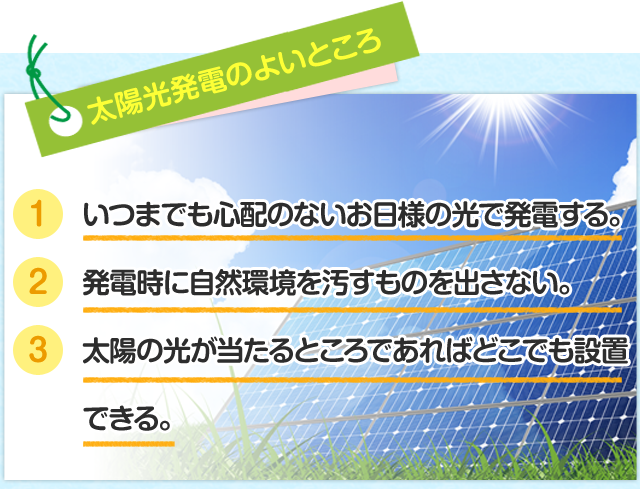 太陽光発電のよいところ

1 いつまでも心配のないお日様の光で発電する。

2 発電時に自然環境を汚すものを出さない。

3 太陽の光が当たるところであればどこでも設置できる。